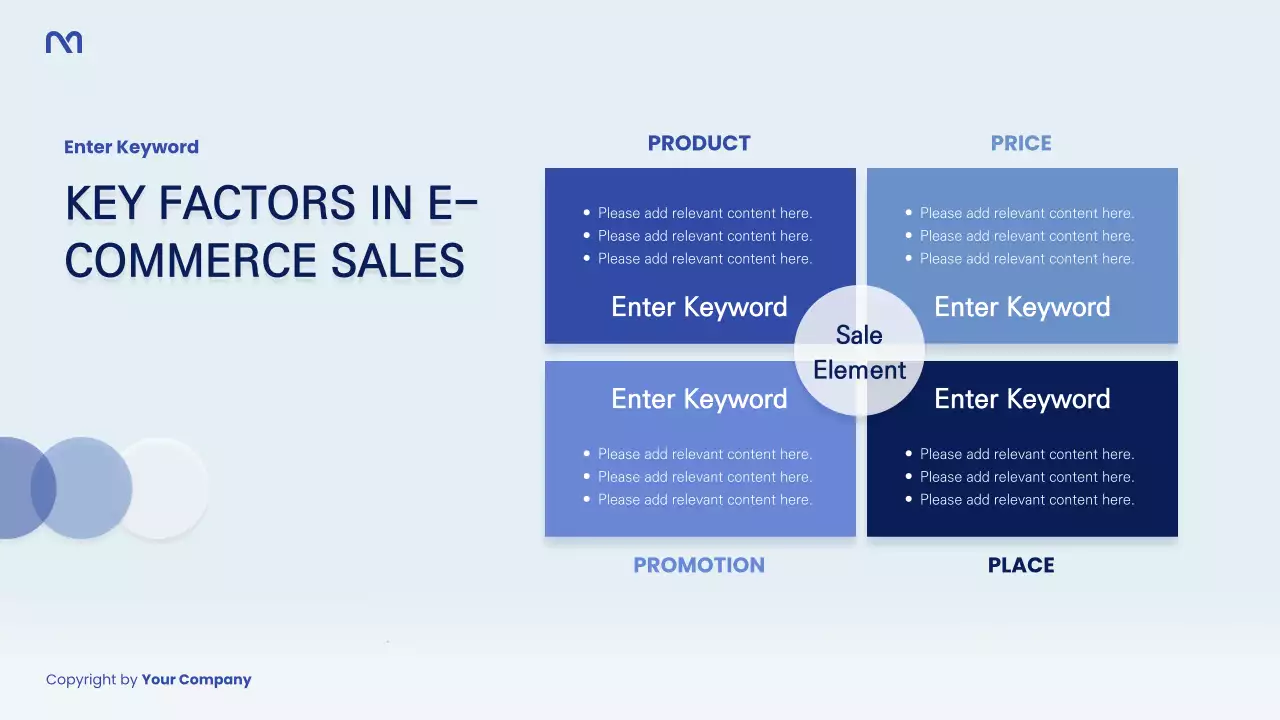 Enter Keyword

KEY FACTORS IN E-COMMERCE SALES

PRODUCT

- Please add relevant content here.
- Please add relevant content here.
- Please add relevant content here.

Enter Keyword

PRICE

- Please add relevant content here.
- Please add relevant content here.
- Please add relevant content here.

Enter Keyword

Sale Element

Enter Keyword

- Please add relevant content here.
- Please add relevant content here.
- Please add relevant content here.

PROMOTION

Enter Keyword

- Please add relevant content here.
- Please add relevant content here.
- Please add relevant content here.

PLACE

Copyright by Your Company